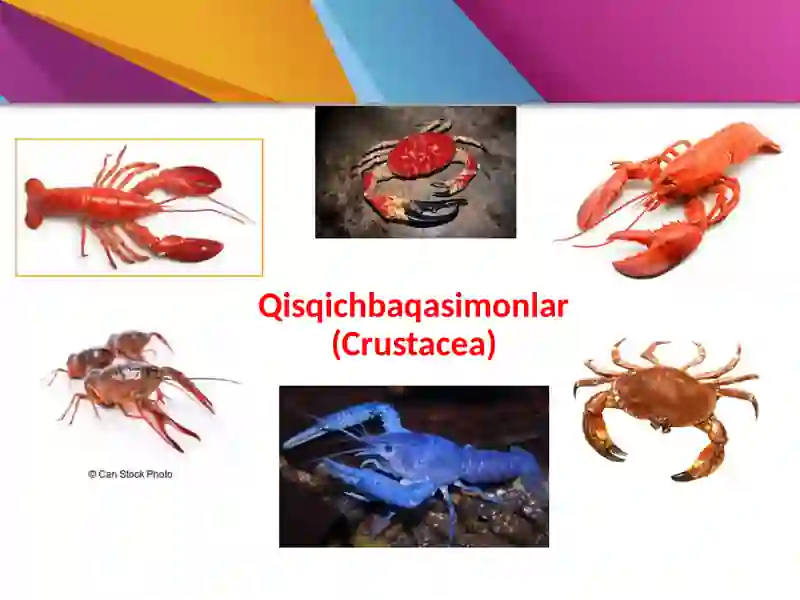 Qisqichbaqasimonlar
(Crustacea)

© Can Stock Photo